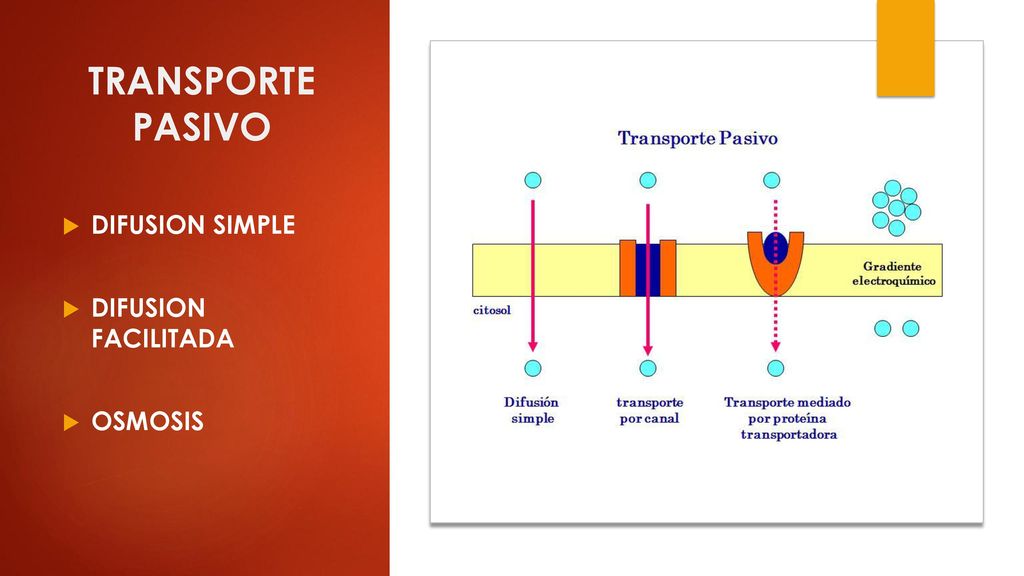 TRANSPORTE PASIVO

DIFUSION SIMPLE

DIFUSION FACILITADA

OSMOSIS

Transporte Pasivo

Gradiente electroquímico

citosol

Difusión simple

transporte por canal

Transporte mediado por proteína transportadora